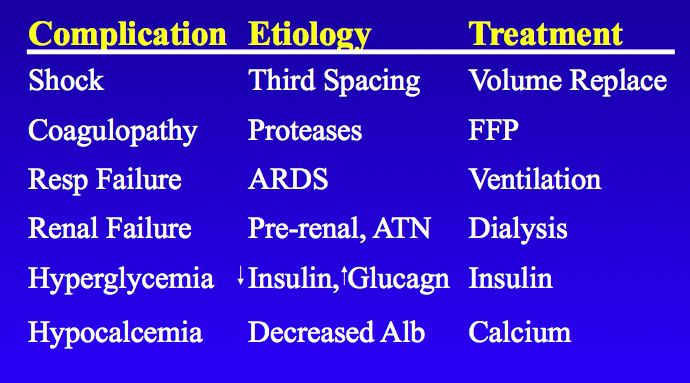 | Complication | Etiology | Treatment |
|---|---|---|
| Shock | Third Spacing | Volume Replace |
| Coagulopathy | Proteases | FFP |
| Resp Failure | ARDS | Ventilation |
| Renal Failure | Pre-renal, ATN | Dialysis |
| Hyperglycemia | ↓Insulin,↑Glucagn | Insulin |
| Hypocalcemia | Decreased Alb | Calcium |